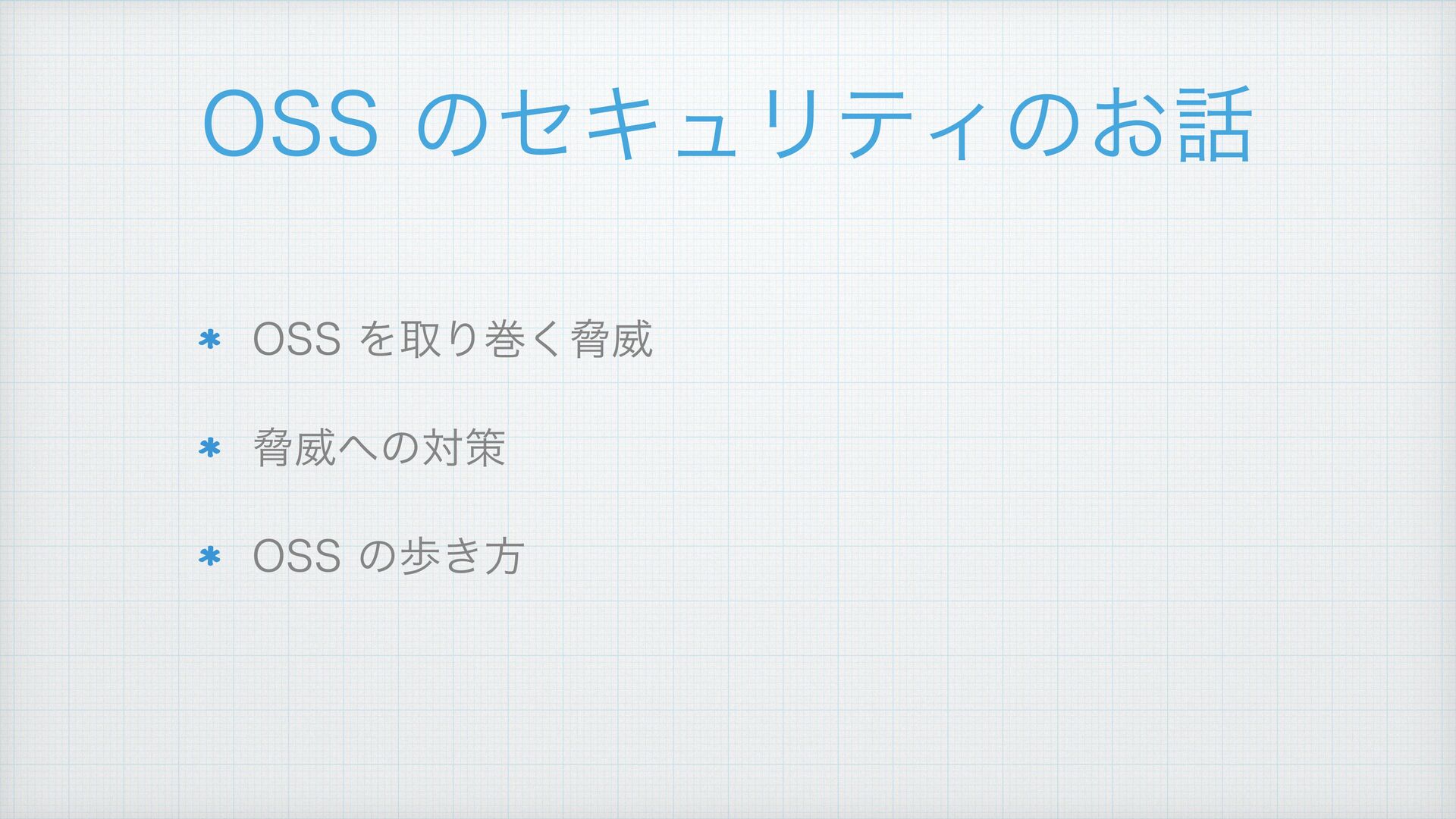 OSS のセキュリティのお話

* OSS を取り巻く脅威

* 脅威への対策

* OSS の歩き方